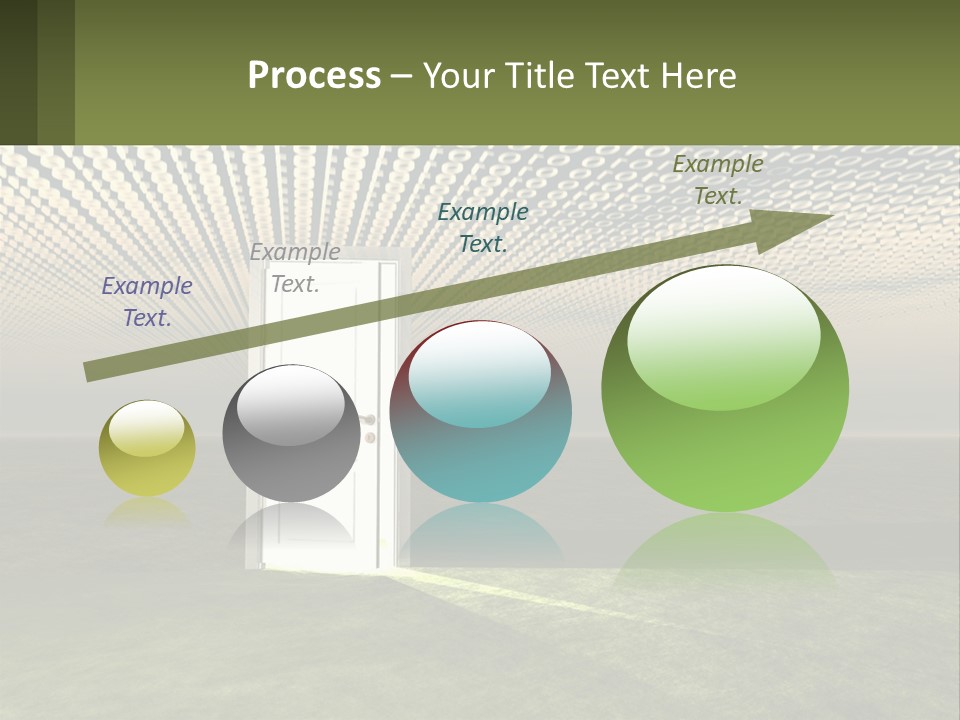 Process – Your Title Text Here

Example Text.

Example Text.

Example Text.

Example Text.